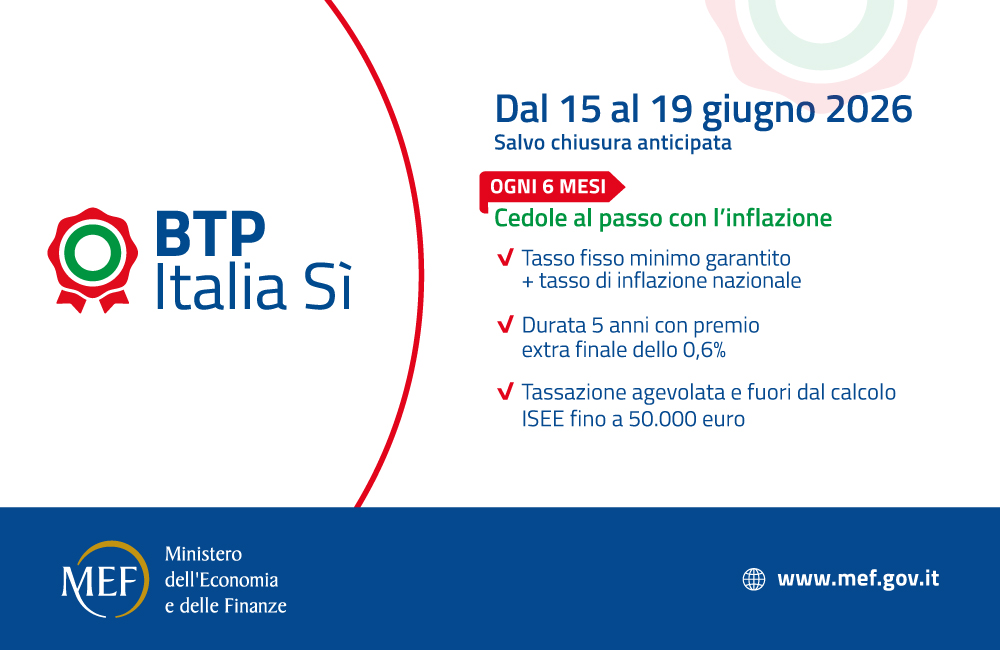 BTP
Italia Sì

Dal 15 al 19 giugno 2026
Salvo chiusura anticipata

OGNI 6 MESI
Cedole al passo con l'inflazione

✓ Tasso fisso minimo garantito + tasso di inflazione nazionale

✓ Durata 5 anni con premio extra finale dello 0,6%

✓ Tassazione agevolata e fuori dal calcolo ISEE fino a 50.000 euro

MEF
Ministero
dell'Economia
e delle Finanze

www.mef.gov.it